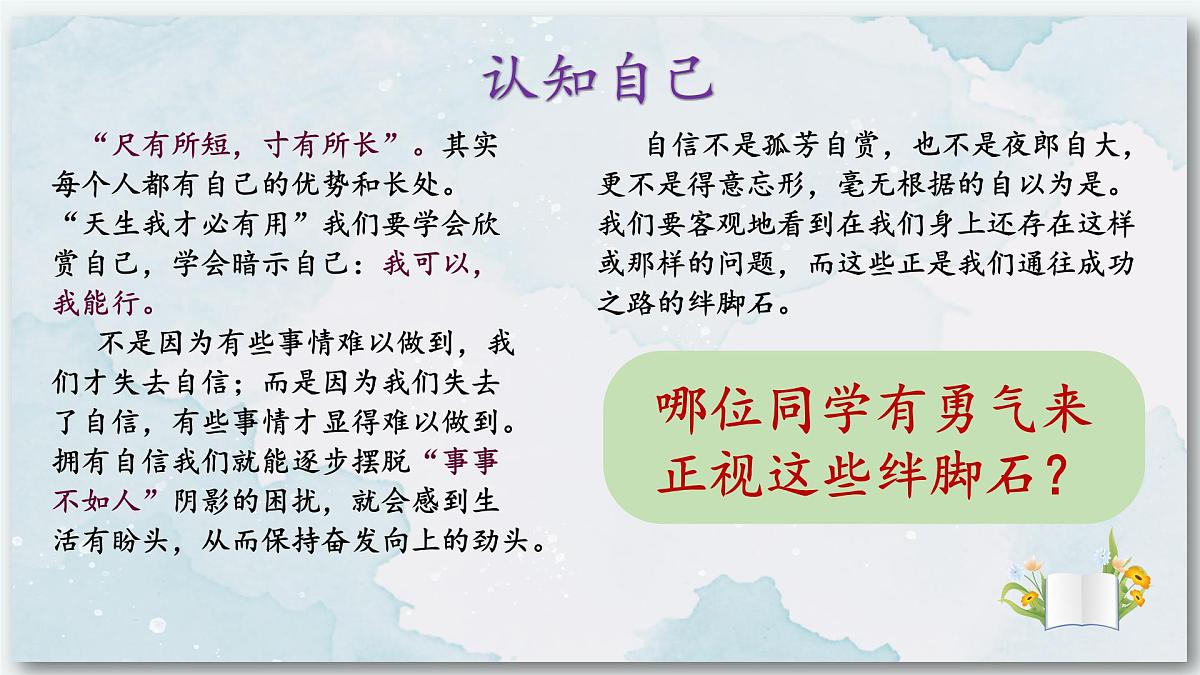 认知自己

“尺有所短，寸有所长”。其实每个人都有自己的优势和长处。“天生我才必有用”我们要学会欣赏自己，学会暗示自己：我可以，我能行。

不是因为有些事情难以做到，我们才失去自信；而是因为我们失去了自信，有些事情才显得难以做到。拥有自信我们就能逐步摆脱“事事不如人”阴影的困扰，就会感到生活有盼头，从而保持奋发向上的劲头。

自信不是孤芳自赏，也不是夜郎自大，更不是得意忘形，毫无根据的自以为是。我们要客观地看到在我们身上还存在这样或那样的问题，而这些正是我们通往成功之路的绊脚石。

哪位同学有勇气来正视这些绊脚石？